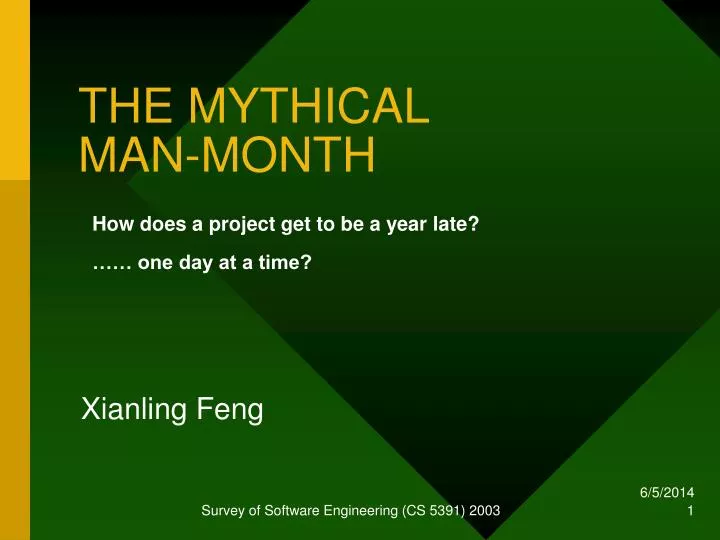 THE MYTHICAL MAN-MONTH

How does a project get to be a year late?

…… one day at a time?

Xianling Feng

Survey of Software Engineering (CS 5391) 2003

6/5/2014
1